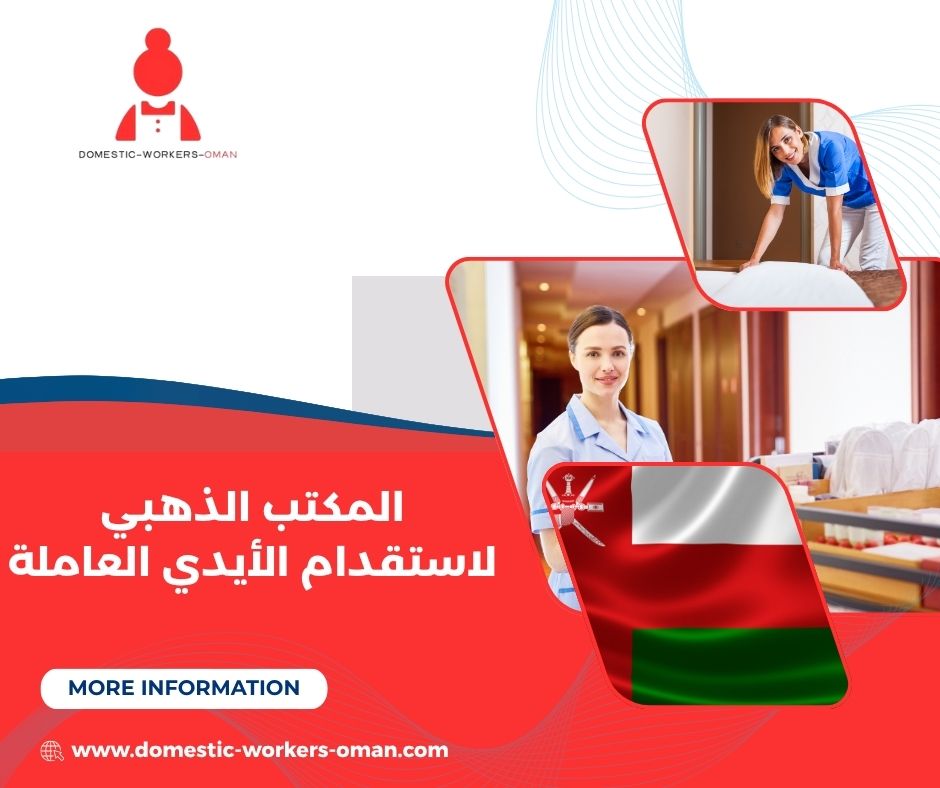 DOMESTIC-WORKERS-OMAN

المكتب الذهبي
لاستقدام الأيدي العاملة

MORE INFORMATION

www.domestic-workers-oman.com